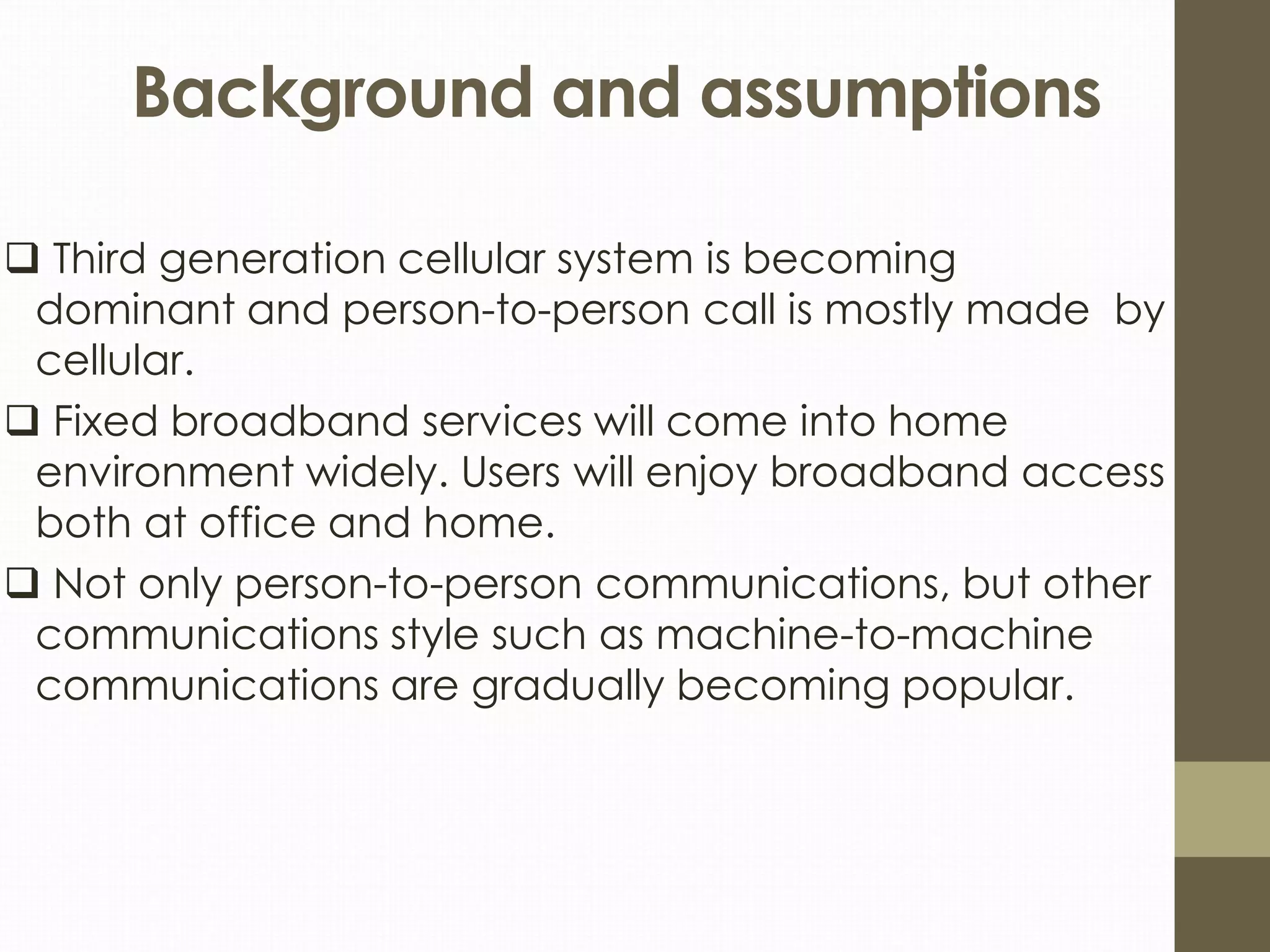 Background and assumptions

❑ Third generation cellular system is becoming dominant and person-to-person call is mostly made by cellular.

❑ Fixed broadband services will come into home environment widely. Users will enjoy broadband access both at office and home.

❑ Not only person-to-person communications, but other communications style such as machine-to-machine communications are gradually becoming popular.